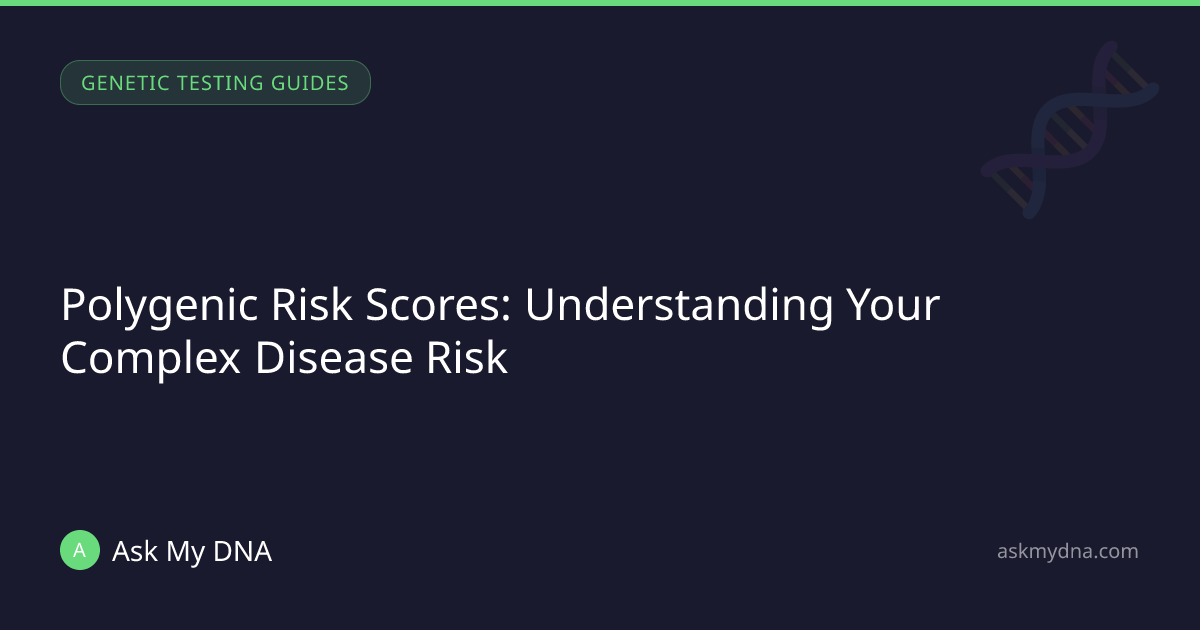 GENETIC TESTING GUIDES

Polygenic Risk Scores: Understanding Your Complex Disease Risk

A Ask My DNA

askmydna.com